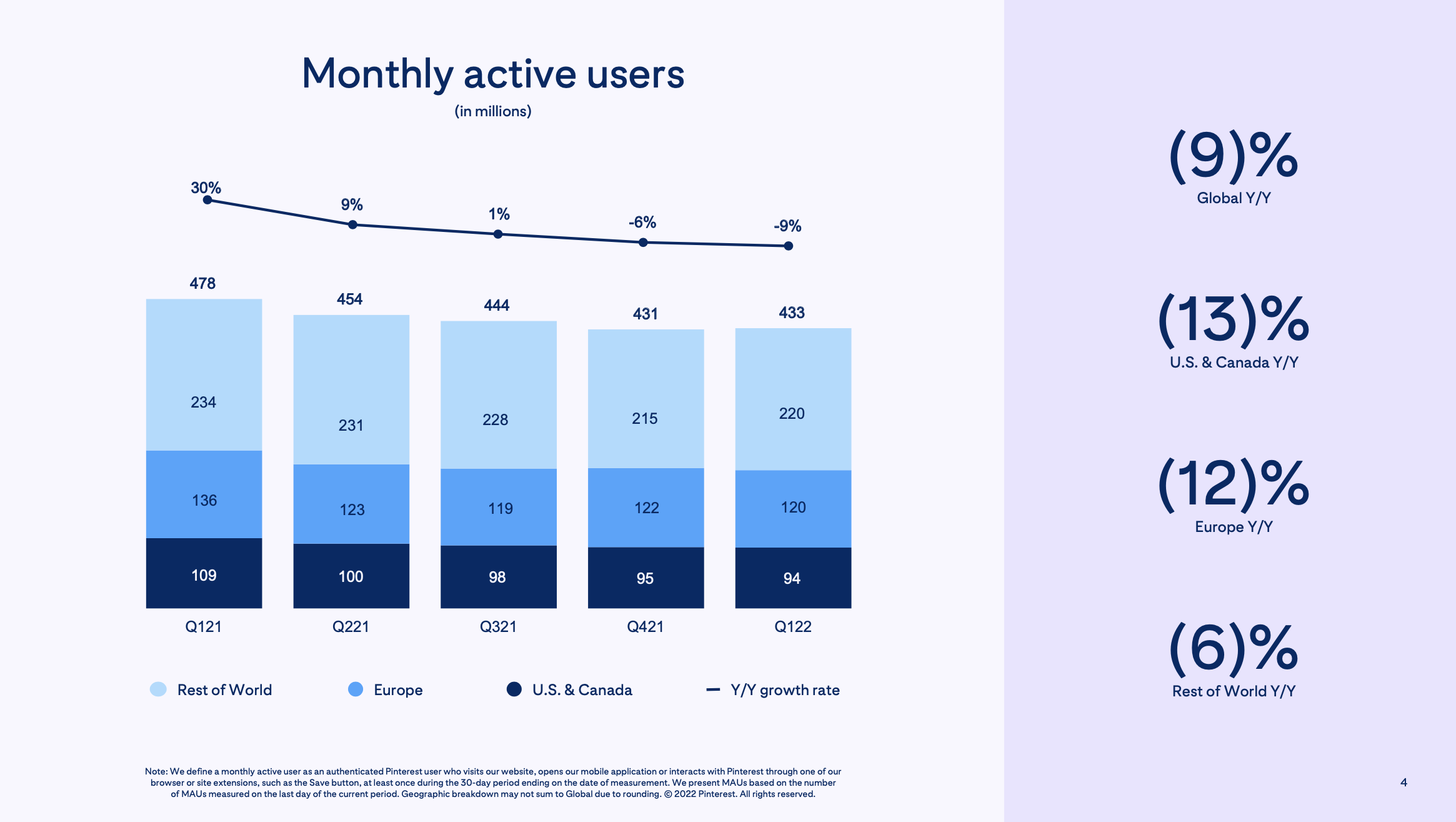 Monthly active users

(in millions)

30%
9%
1%
-6%
-9%

478
454
444
431
433

234
231
228
215
220

136
123
119
122
120

109
100
98
95
94

Q121
Q221
Q321
Q421
Q122

Rest of World
Europe
U.S. & Canada
Y/Y growth rate

Note: We define a monthly active user as an authenticated Pinterest user who visits our website, opens our mobile application or interacts with Pinterest through one of our browser or site extensions, such as the Save button, at least once during the 30-day period ending on the date of measurement. We present MAUs based on the number of MAUs measured on the last day of the current period. Geographic breakdown may not sum to Global due to rounding. © 2022 Pinterest. All rights reserved.

(9)%
Global Y/Y

(13)%
U.S. & Canada Y/Y

(12)%
Europe Y/Y

(6)%
Rest of World Y/Y

4